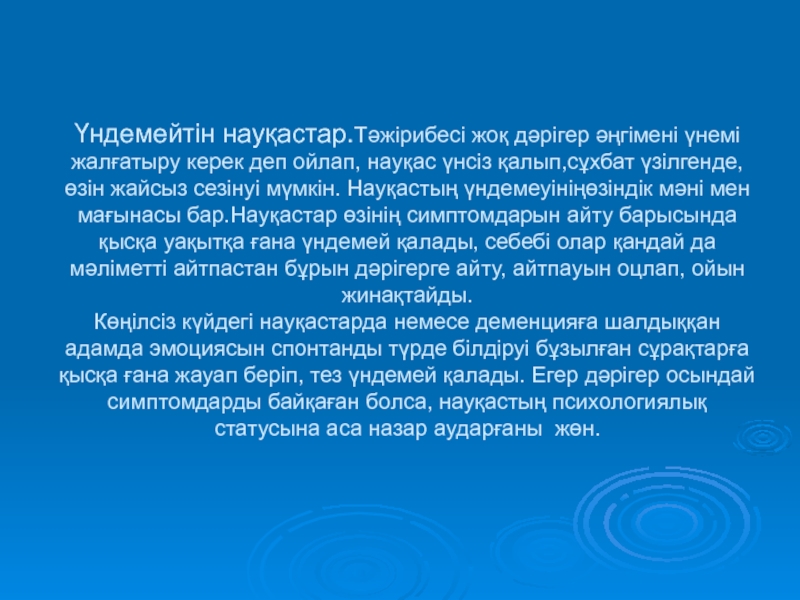 Үндемейтін науқастар.Тәжірибесі жоқ дәрігер әңгімені үнемі жалғатыру керек деп ойлап, науқас үнсіз қалып,сұхбат үзілгенде, өзін жайсыз сезінуі мүмкін. Науқастың үндемеуініңөзіндік мәні мен мағынасы бар.Науқастар өзінің симптомдарын айту барысында қысқа уақытқа ғана үндемей қалады, себебі олар қандай да мәліметті айтпастан бұрын дәрігерге айту, айтпауын оцлап, ойын жинақтайды.
Көңілсіз күйдегі науқастарда немесе деменцияға шалдыққан адамда эмоциясын спонтанды түрде білдіруі бұзылған сұрақтарға қысқа ғана жауап беріп, тез үндемей қалады. Егер дәрігер осындай симптомдарды байқаған болса, науқастың психологиялық статусына аса назар аударғаны жөн.